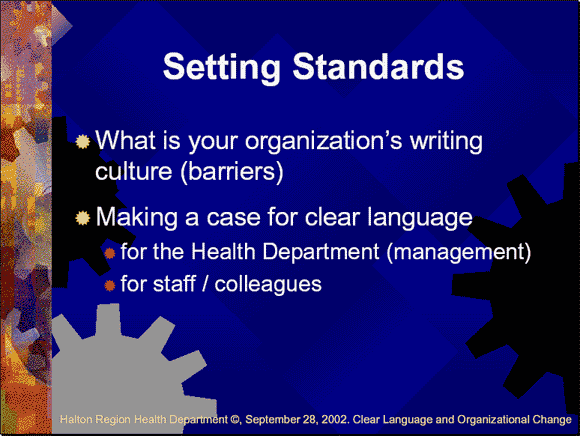 Setting Standards

What is your organization’s writing culture (barriers)

Making a case for clear language

for the Health Department (management)

for staff / colleagues

Halton Region Health Department ©, September 28, 2002. Clear Language and Organizational Change